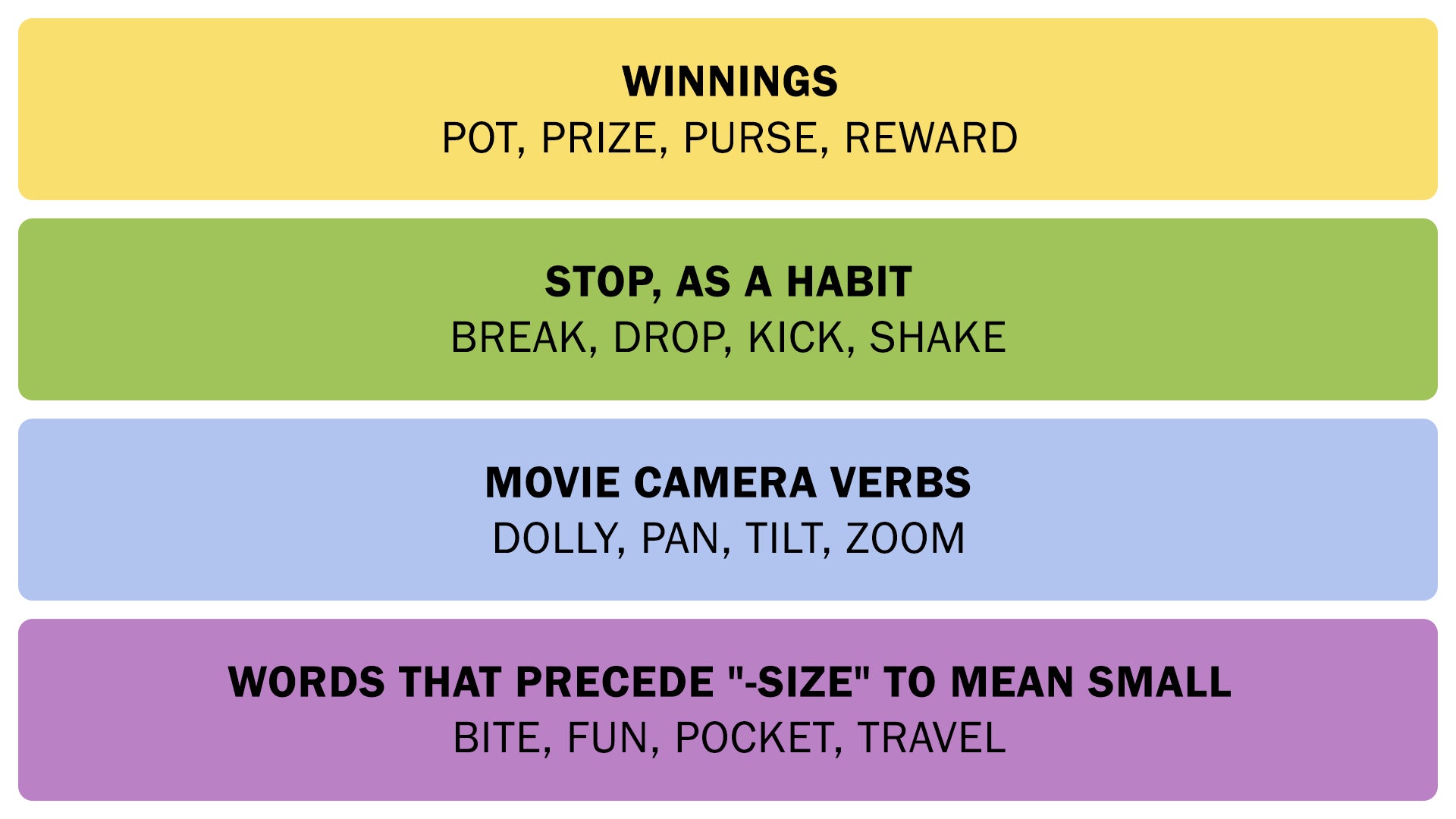 WINNINGS
POT, PRIZE, PURSE, REWARD

STOP, AS A HABIT
BREAK, DROP, KICK, SHAKE

MOVIE CAMERA VERBS
DOLLY, PAN, TILT, ZOOM

WORDS THAT PRECEDE "-SIZE" TO MEAN SMALL
BITE, FUN, POCKET, TRAVEL